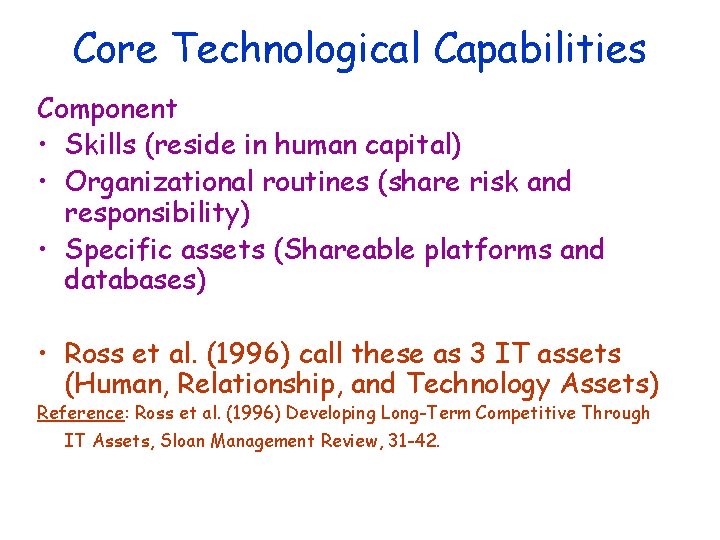 Core Technological Capabilities

Component
• Skills (reside in human capital)
• Organizational routines (share risk and responsibility)
• Specific assets (Shareable platforms and databases)

• Ross et al. (1996) call these as 3 IT assets (Human, Relationship, and Technology Assets)

Reference: Ross et al. (1996) Developing Long-Term Competitive Through IT Assets, Sloan Management Review, 31-42.